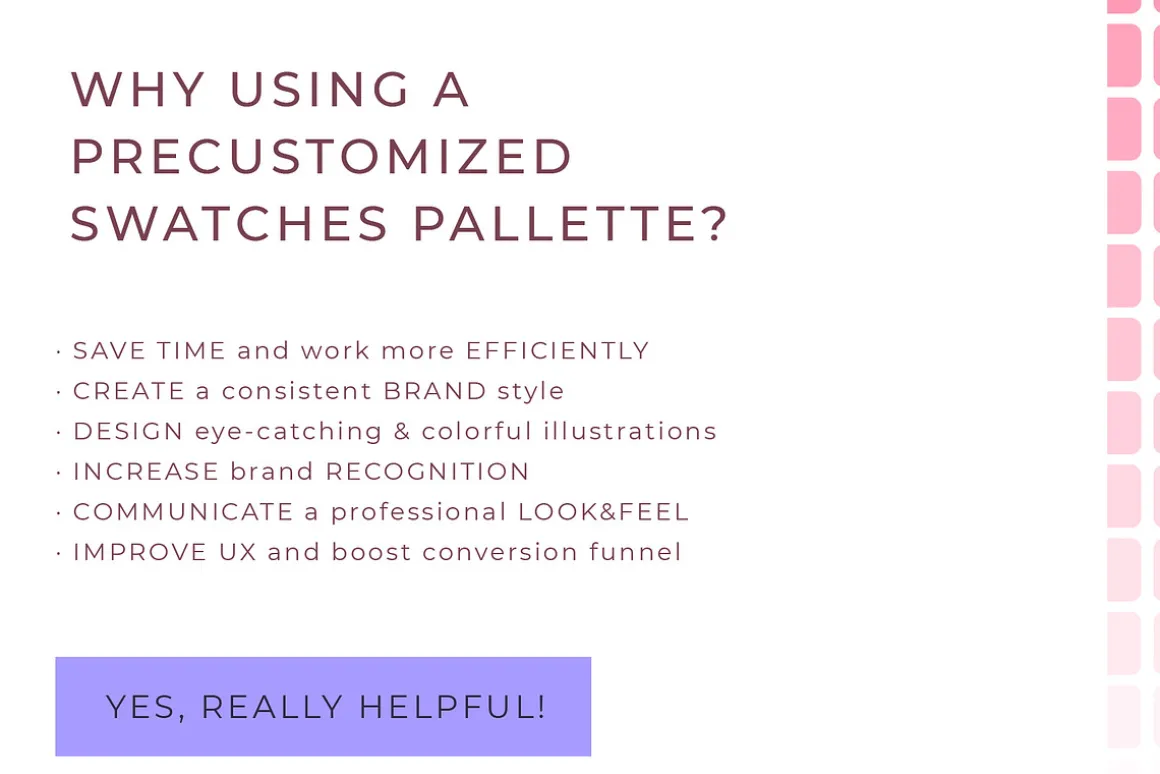 WHY USING A PRECUSTOMIZED SWATCHES PALLETTE?

· SAVE TIME and work more EFFICIENTLY
· CREATE a consistent BRAND style
· DESIGN eye-catching & colorful illustrations
· INCREASE brand RECOGNITION
· COMMUNICATE a professional LOOK&FEEL
· IMPROVE UX and boost conversion funnel

YES, REALLY HELPFUL!